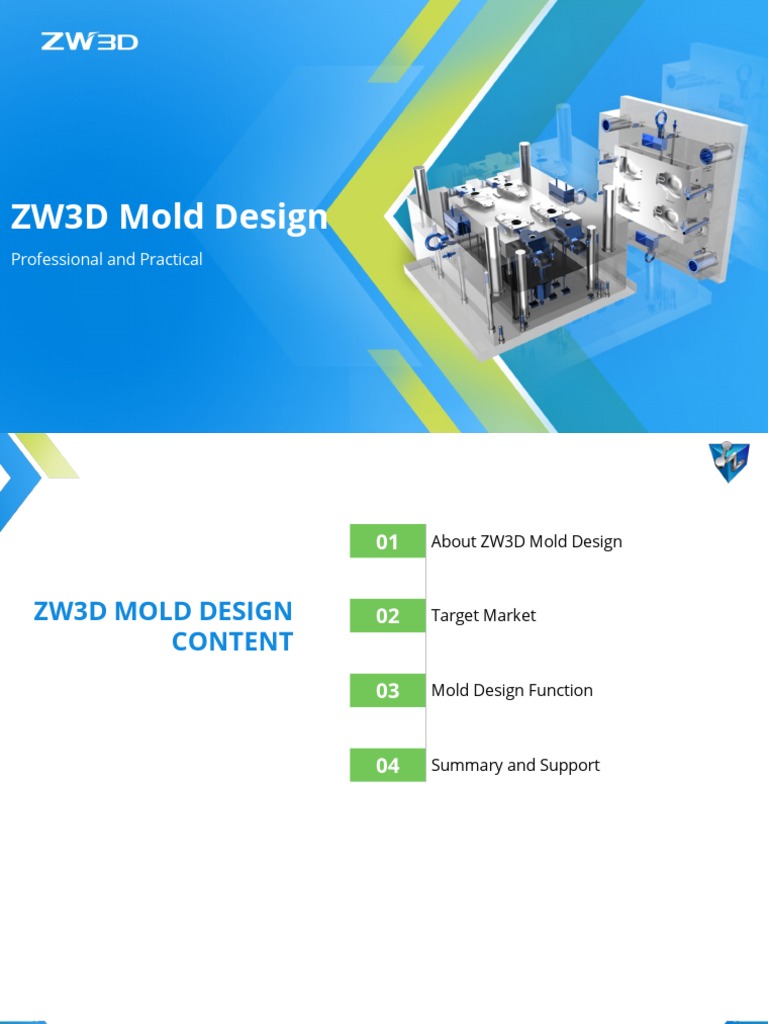 ZW3D

ZW3D Mold Design

Professional and Practical

ZW3D MOLD DESIGN CONTENT

01 About ZW3D Mold Design

02 Target Market

03 Mold Design Function

04 Summary and Support